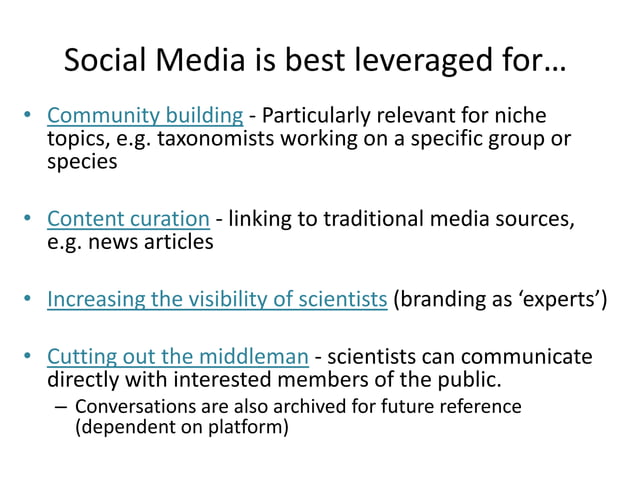 Social Media is best leveraged for…

• Community building - Particularly relevant for niche topics, e.g. taxonomists working on a specific group or species

• Content curation - linking to traditional media sources, e.g. news articles

• Increasing the visibility of scientists (branding as ‘experts’)

• Cutting out the middleman - scientists can communicate directly with interested members of the public.
– Conversations are also archived for future reference (dependent on platform)